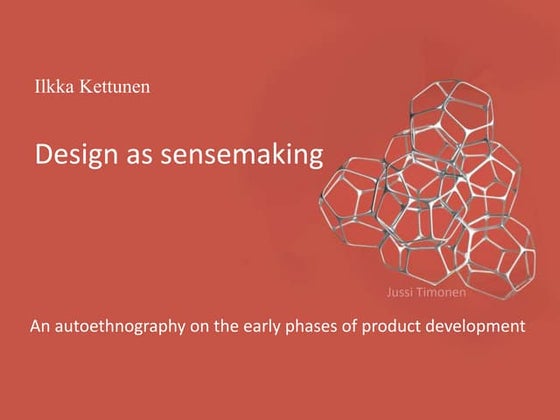 Ilkka Kettunen

Design as sensemaking

Jussi Timonen

An autoethnography on the early phases of product development